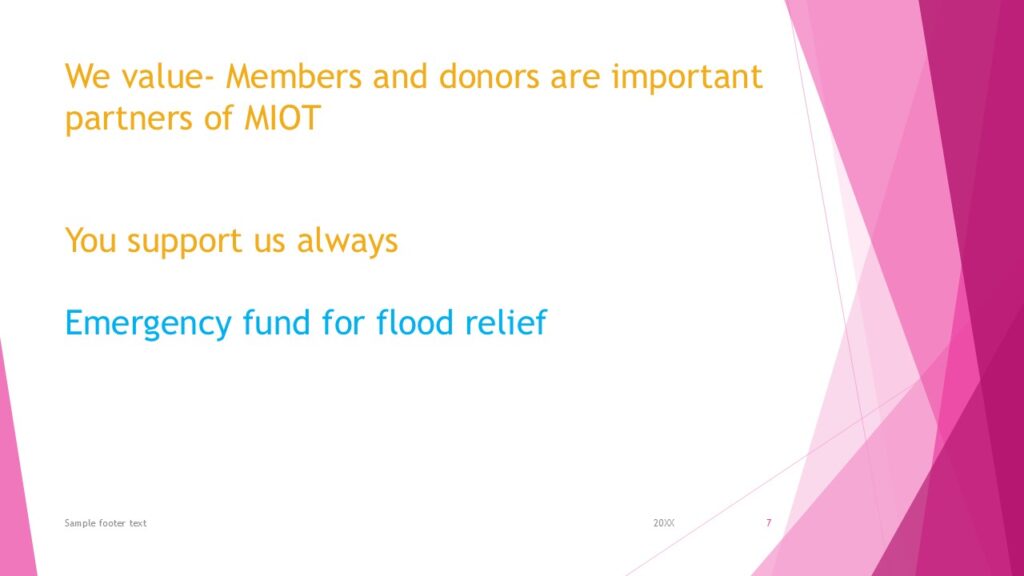 We value- Members and donors are important partners of MIOT

You support us always

Emergency fund for flood relief

Sample footer text

20XX

7